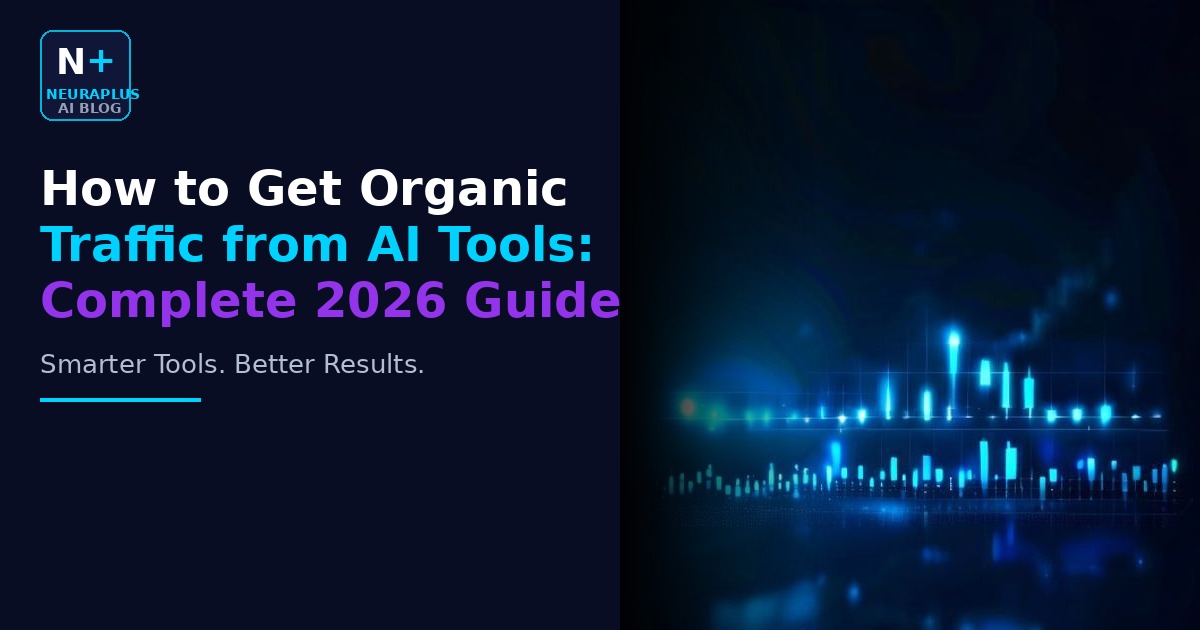 N+
NEURAPLUS
AI BLOG

How to Get Organic Traffic from AI Tools: Complete 2026 Guide

Smarter Tools. Better Results.